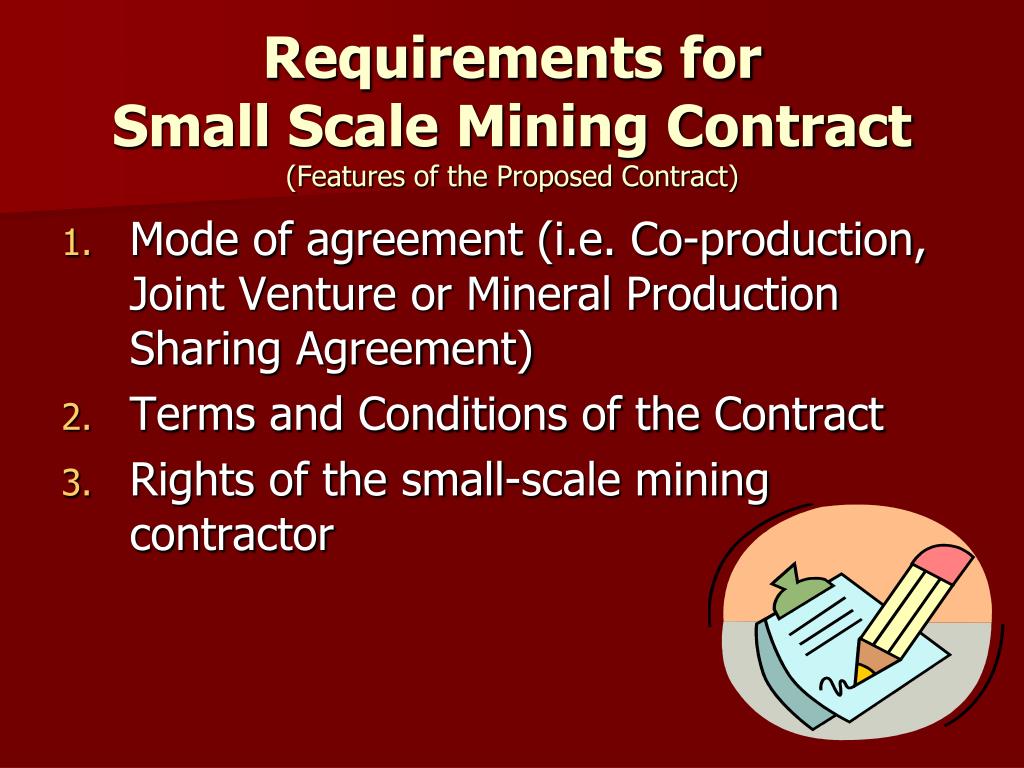 Requirements for
Small Scale Mining Contract
(Features of the Proposed Contract)

1. Mode of agreement (i.e. Co-production, Joint Venture or Mineral Production Sharing Agreement)
2. Terms and Conditions of the Contract
3. Rights of the small-scale mining contractor